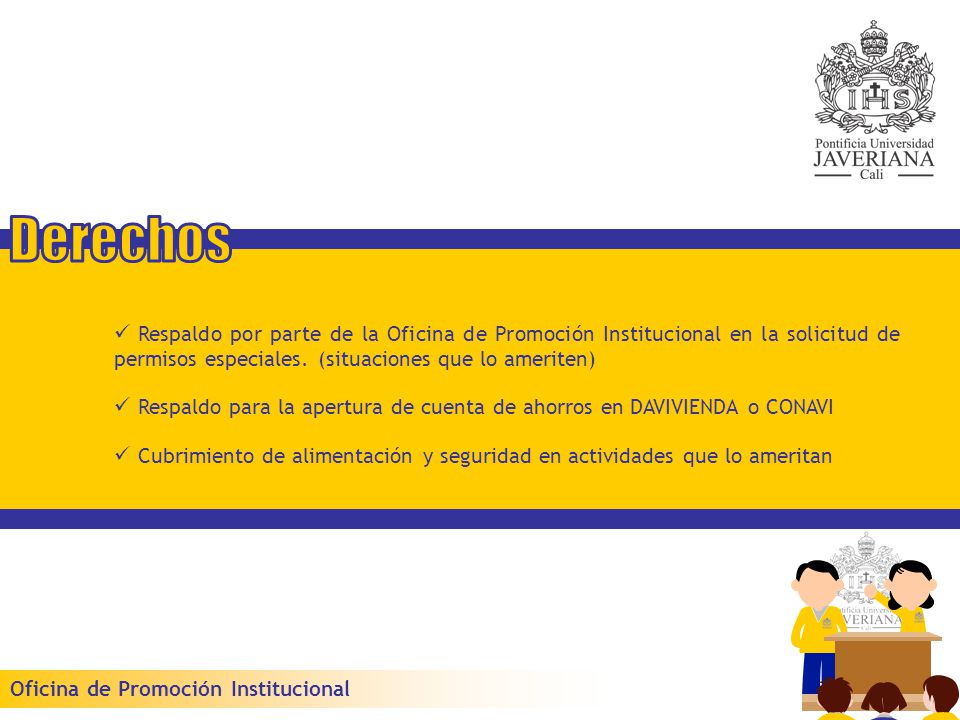 IHS

Pontificia Universidad
JAVERIANA
Cali

Derechos

✓ Respaldo por parte de la Oficina de Promoción Institucional en la solicitud de permisos especiales. (situaciones que lo ameriten)

✓ Respaldo para la apertura de cuenta de ahorros en DAVIVIENDA o CONAVI

✓ Cubrimiento de alimentación y seguridad en actividades que lo ameritan

Pontificia Universidad
JAVERIANA
Cali

Oficina de Promoción Institucional